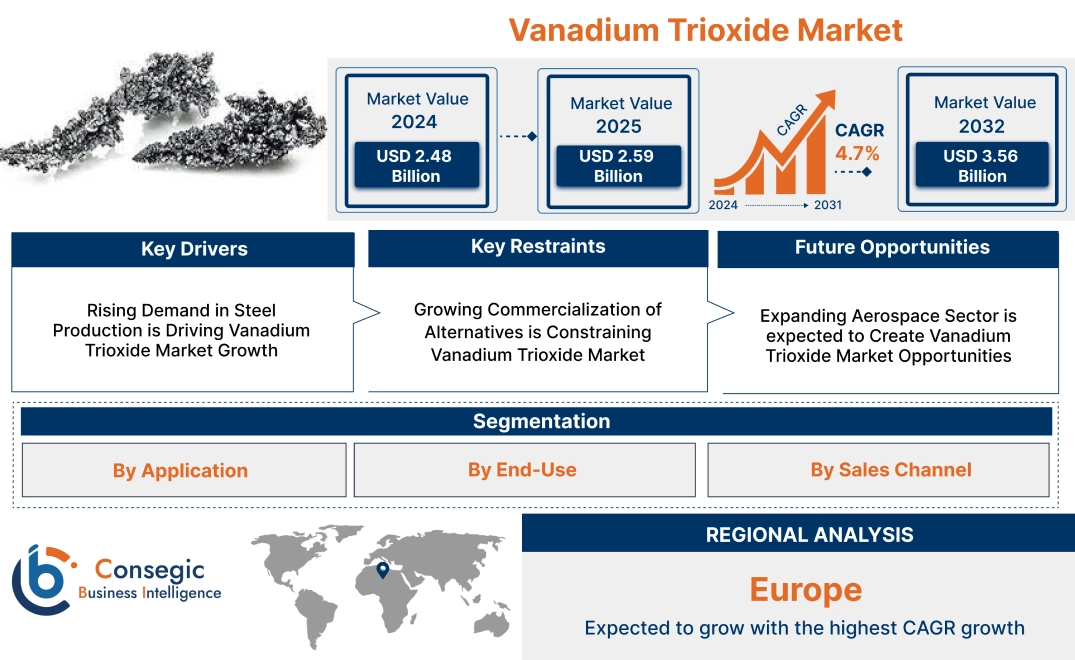 Vanadium Trioxide Market

Market Value
2024
USD 2.48 Billion

Market Value
2025
USD 2.59 Billion

CAGR
CAGR
4.7%
2024 2031

Market Value
2032
USD 3.56 Billion

Key Drivers

Rising Demand in Steel Production is Driving Vanadium Trioxide Market Growth

Key Restraints

Growing Commercialization of Alternatives is Constraining Vanadium Trioxide Market

Future Opportunities

Expanding Aerospace Sector is expected to Create Vanadium Trioxide Market Opportunities

Segmentation

By Application

By End-Use

By Sales Channel

Consegic Business Intelligence

REGIONAL ANALYSIS

Europe

Expected to grow with the highest CAGR growth